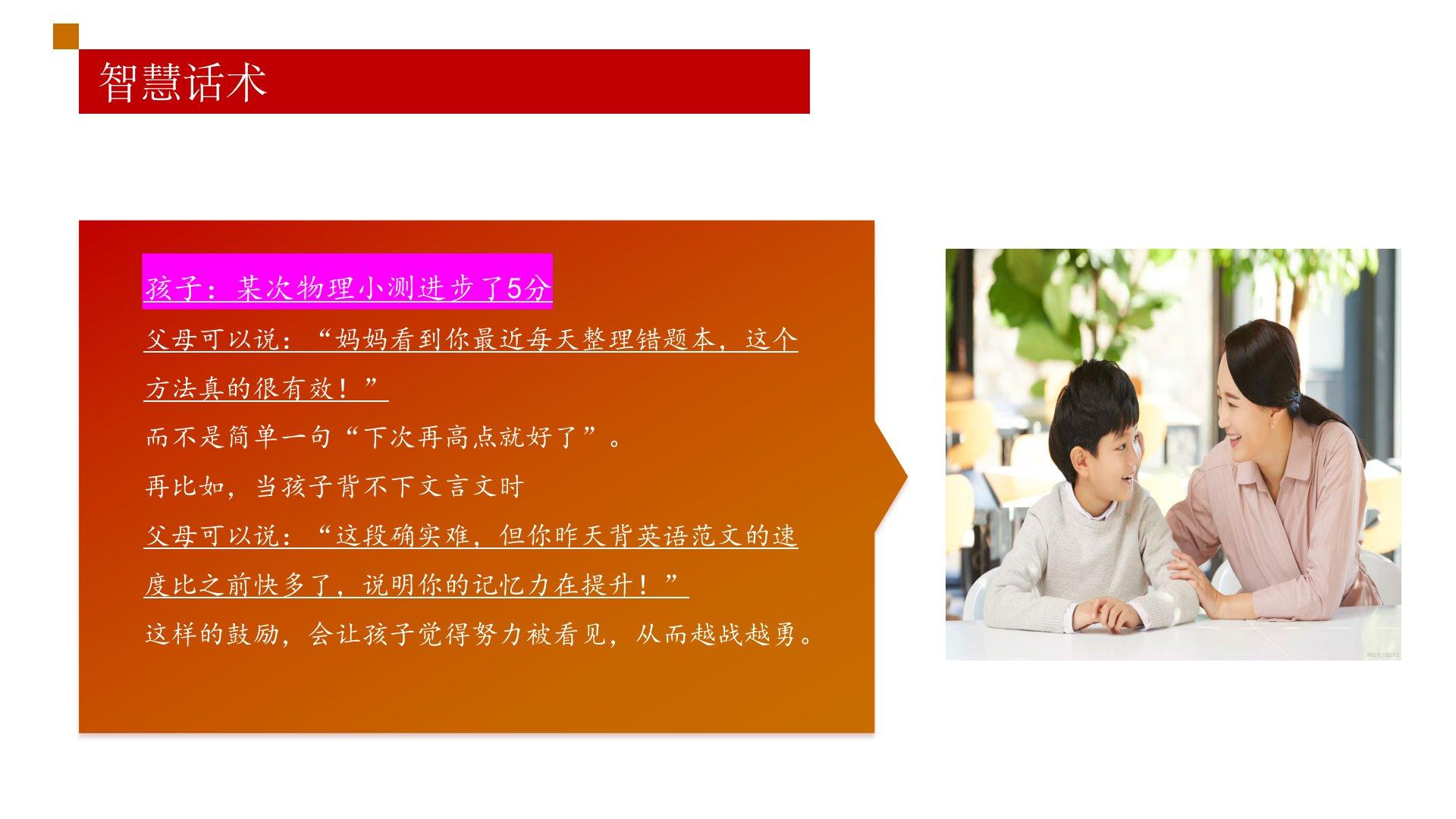 智慧话术

孩子：某次物理小测进步了5分

父母可以说：“妈妈看到你最近每天整理错题本，这个方法真的很有效！”

而不是简单一句“下次再高点就好了”。

再比如，当孩子背不下文言文时

父母可以说：“这段确实难，但你昨天背英语范文的速度比之前快多了，说明你的记忆力在提升！”

这样的鼓励，会让孩子觉得努力被看见，从而越战越勇。